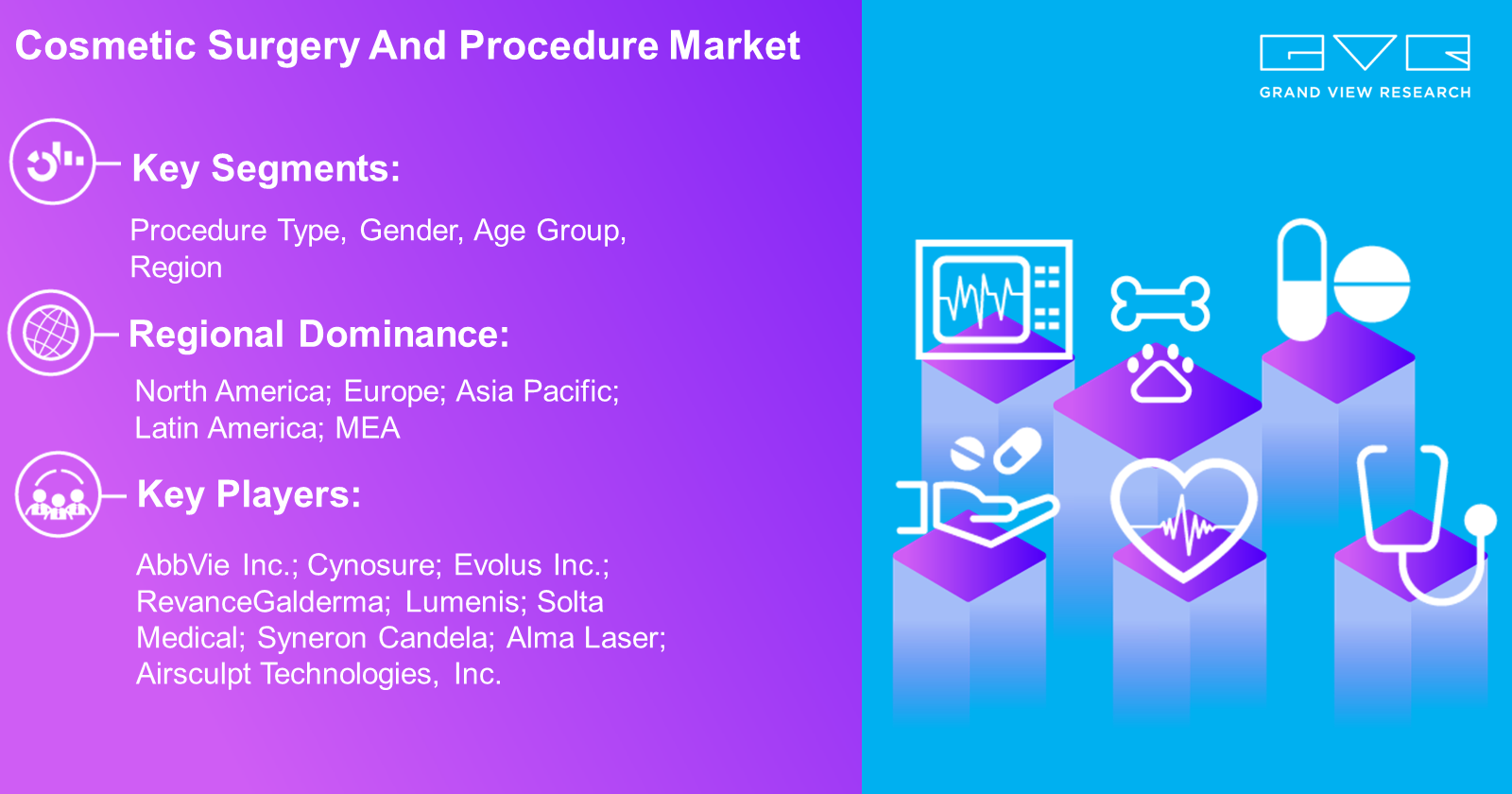 Cosmetic Surgery And Procedure Market

GRAND VIEW RESEARCH

Key Segments:

Procedure Type, Gender, Age Group, Region

Regional Dominance:

North America; Europe; Asia Pacific; Latin America; MEA

Key Players:

AbbVie Inc.; Cynosure; Evolus Inc.; RevanceGalderma; Lumenis; Solta Medical; Syneron Candela; Alma Laser; Airsculpt Technologies, Inc.